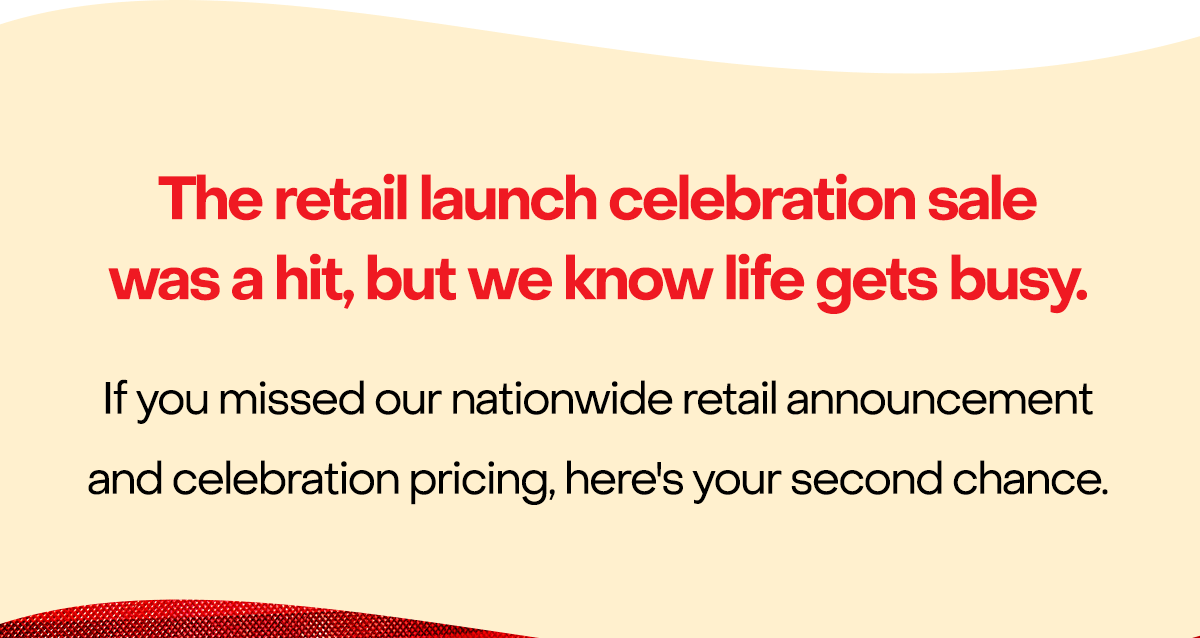 The retail launch celebration sale was a hit, but we know life gets busy.

If you missed our nationwide retail announcement and celebration pricing, here's your second chance.